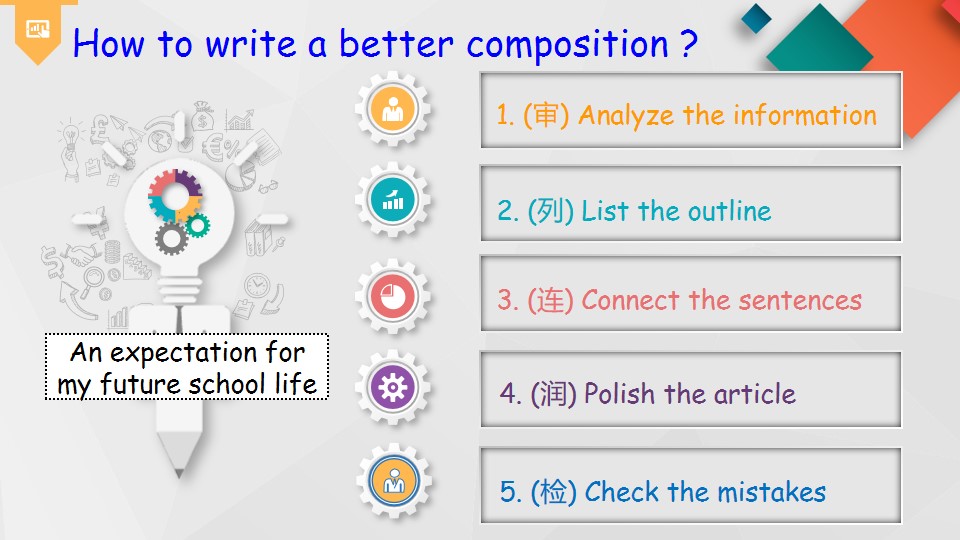 How to write a better composition ?

An expectation for my future school life

1. (审) Analyze the information

2. (列) List the outline

3. (连) Connect the sentences

4. (润) Polish the article

5. (检) Check the mistakes